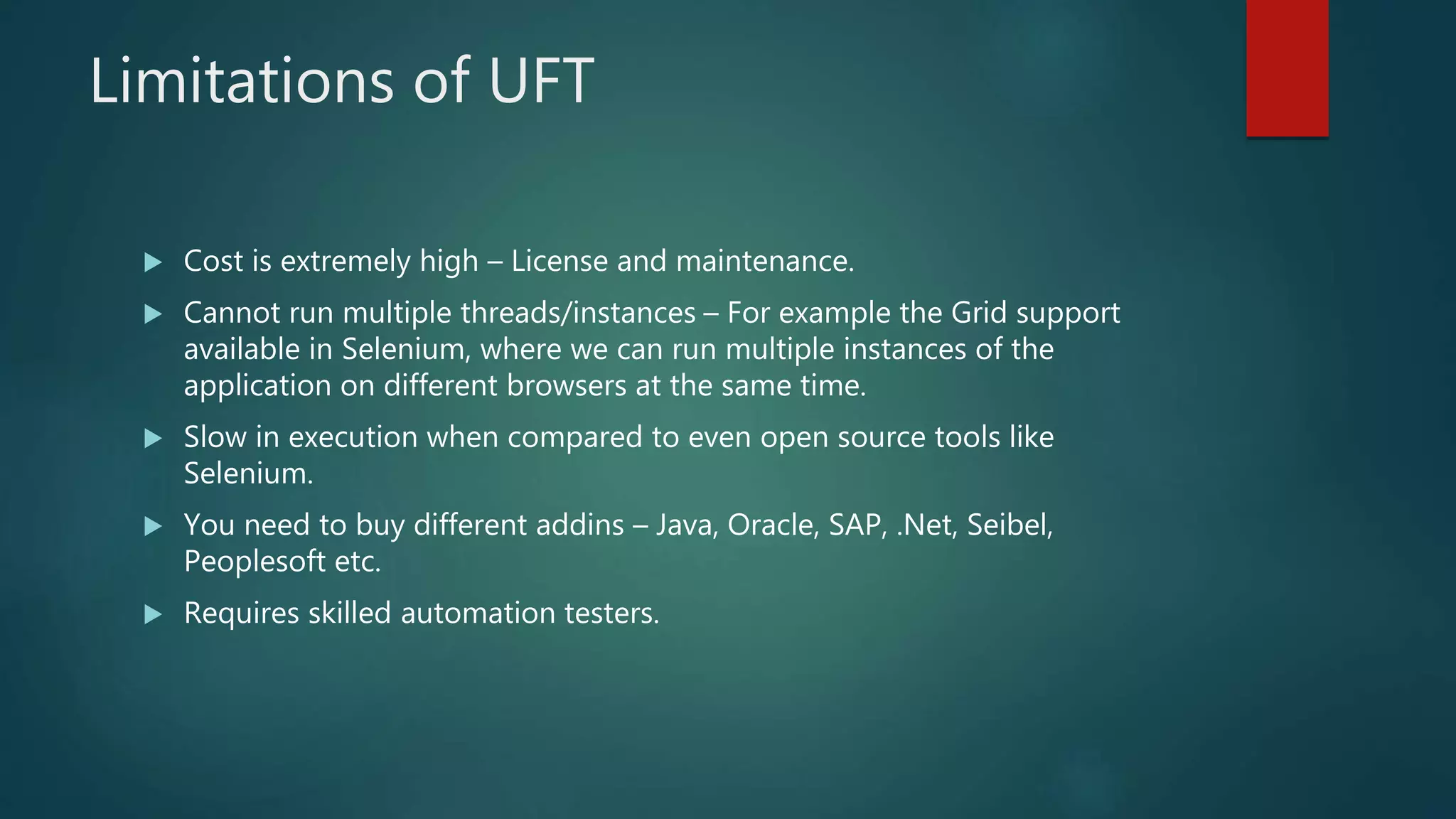 Limitations of UFT

▶ Cost is extremely high – License and maintenance.

▶ Cannot run multiple threads/instances – For example the Grid support available in Selenium, where we can run multiple instances of the application on different browsers at the same time.

▶ Slow in execution when compared to even open source tools like Selenium.

▶ You need to buy different addins – Java, Oracle, SAP, .Net, Seibel, Peoplesoft etc.

▶ Requires skilled automation testers.